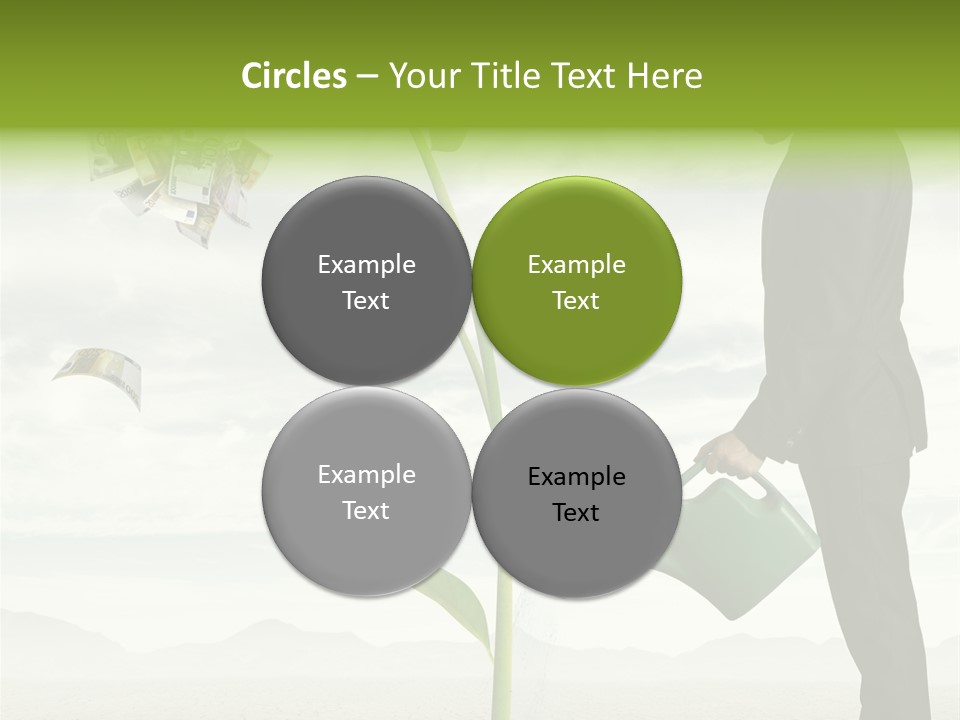 Circles – Your Title Text Here

Example Text

Example Text

Example Text

Example Text